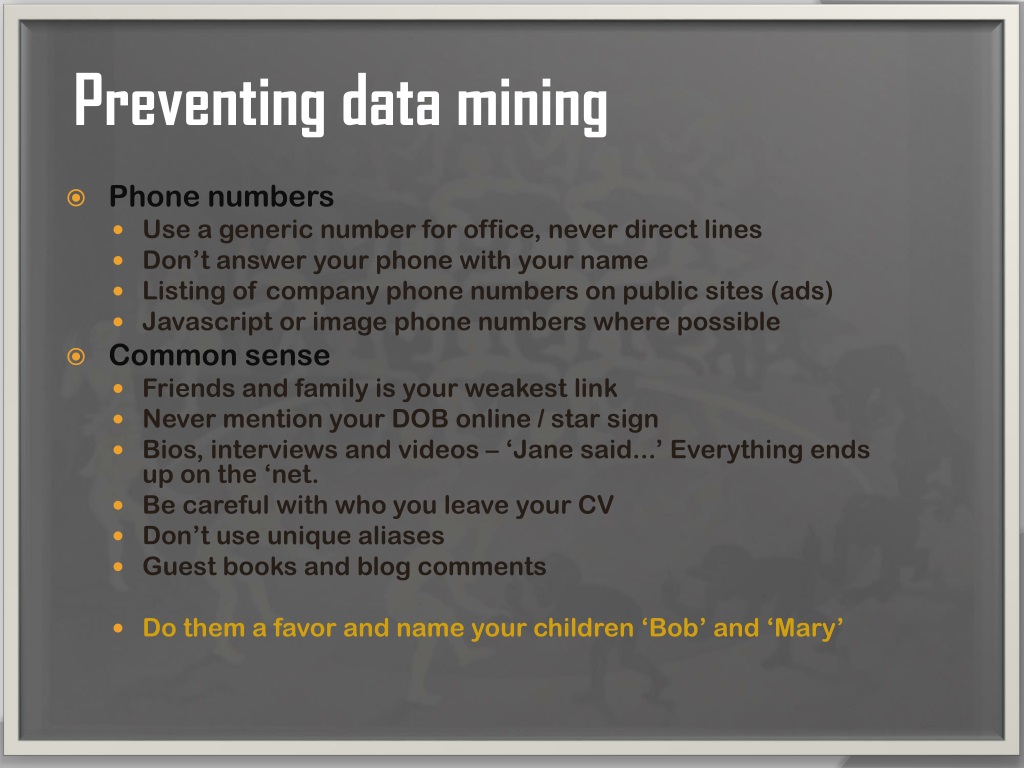 Preventing data mining

Phone numbers
- Use a generic number for office, never direct lines
- Don’t answer your phone with your name
- Listing of company phone numbers on public sites (ads)
- Javascript or image phone numbers where possible

Common sense
- Friends and family is your weakest link
- Never mention your DOB online / star sign
- Bios, interviews and videos – ‘Jane said…’ Everything ends up on the ‘net.
- Be careful with who you leave your CV
- Don’t use unique aliases
- Guest books and blog comments

- Do them a favor and name your children ‘Bob’ and ‘Mary’